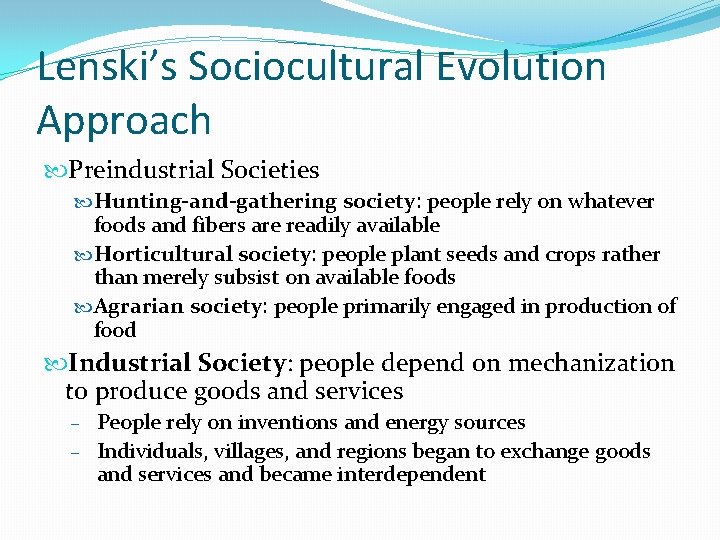 Lenski's Sociocultural Evolution Approach

Preindustrial Societies

Hunting-and-gathering society: people rely on whatever foods and fibers are readily available

Horticultural society: people plant seeds and crops rather than merely subsist on available foods

Agrarian society: people primarily engaged in production of food

Industrial Society: people depend on mechanization to produce goods and services

– People rely on inventions and energy sources

– Individuals, villages, and regions began to exchange goods and services and became interdependent